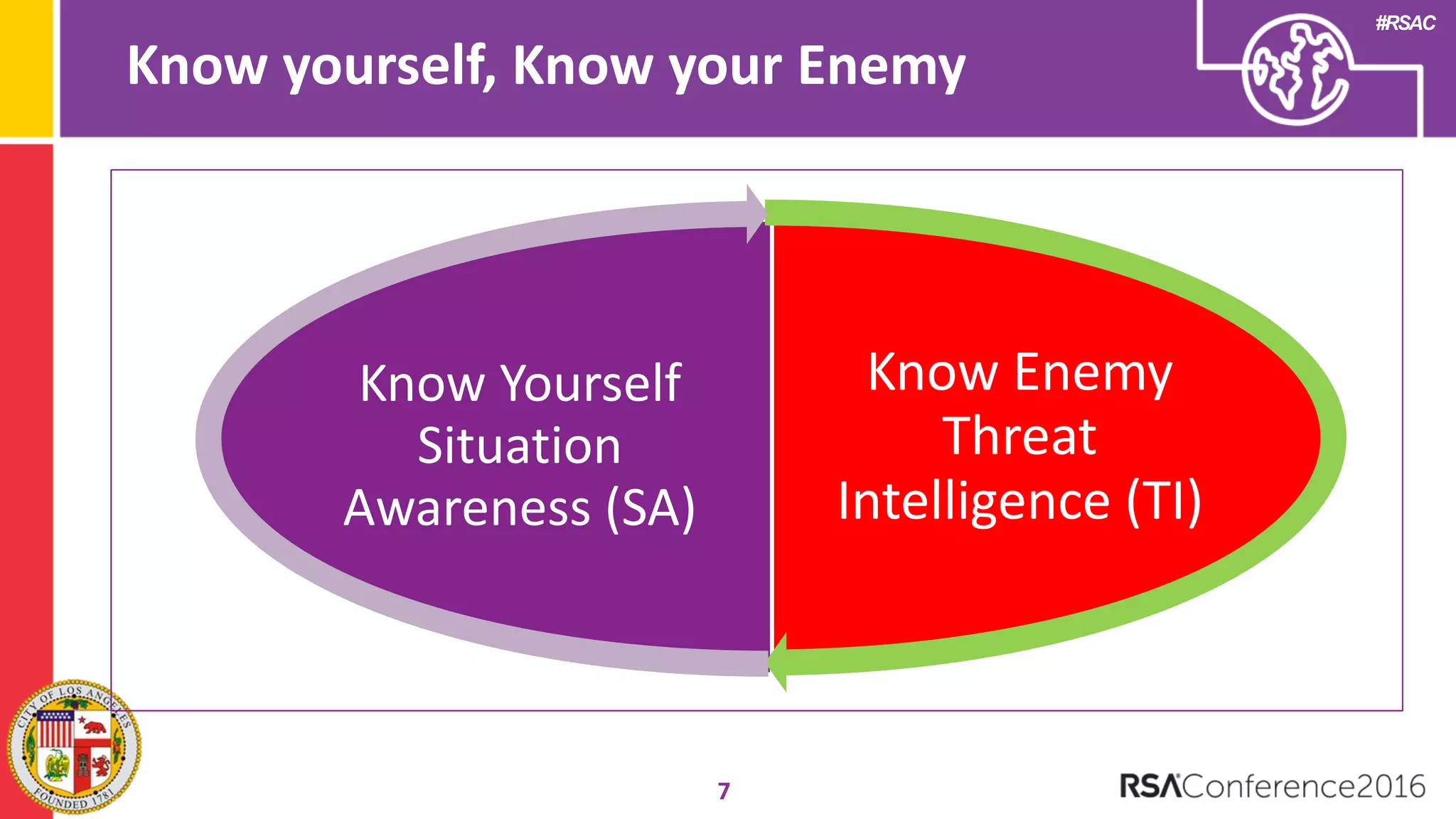 Know yourself, Know your Enemy

#RSAC

Know Yourself
Situation
Awareness (SA)

Know Enemy
Threat
Intelligence (TI)

CITY OF LOS ANGELES
FOUNDED 1781

7

RSAConference2016